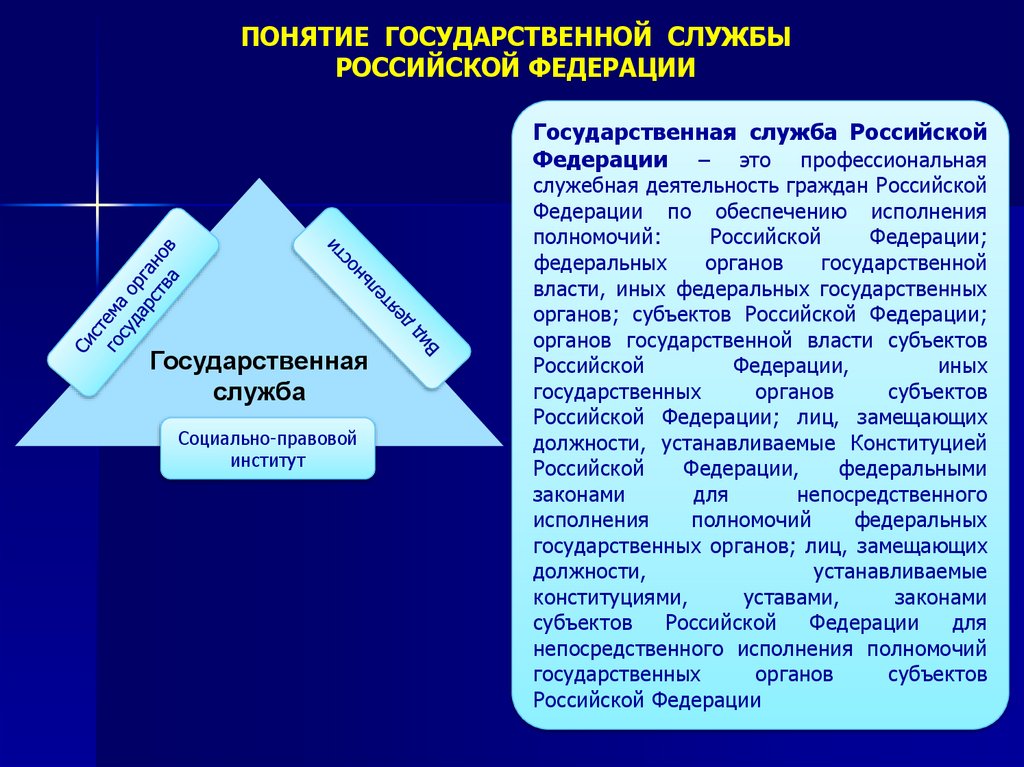 ПОНЯТИЕ ГОСУДАРСТВЕННОЙ СЛУЖБЫ РОССИЙСКОЙ ФЕДЕРАЦИИ

Система органов государства

Вид деятельности

Государственная служба

Социально-правовой институт

Государственная служба Российской Федерации – это профессиональная служебная деятельность граждан Российской Федерации по обеспечению исполнения полномочий: Российской Федерации; федеральных органов государственной власти, иных федеральных государственных органов; субъектов Российской Федерации; органов государственной власти субъектов Российской Федерации, иных государственных органов субъектов Российской Федерации; лиц, замещающих должности, устанавливаемые Конституцией Российской Федерации, федеральными законами для непосредственного исполнения полномочий федеральных государственных органов; лиц, замещающих должности, устанавливаемые конституциями, уставами, законами субъектов Российской Федерации для непосредственного исполнения полномочий государственных органов субъектов Российской Федерации